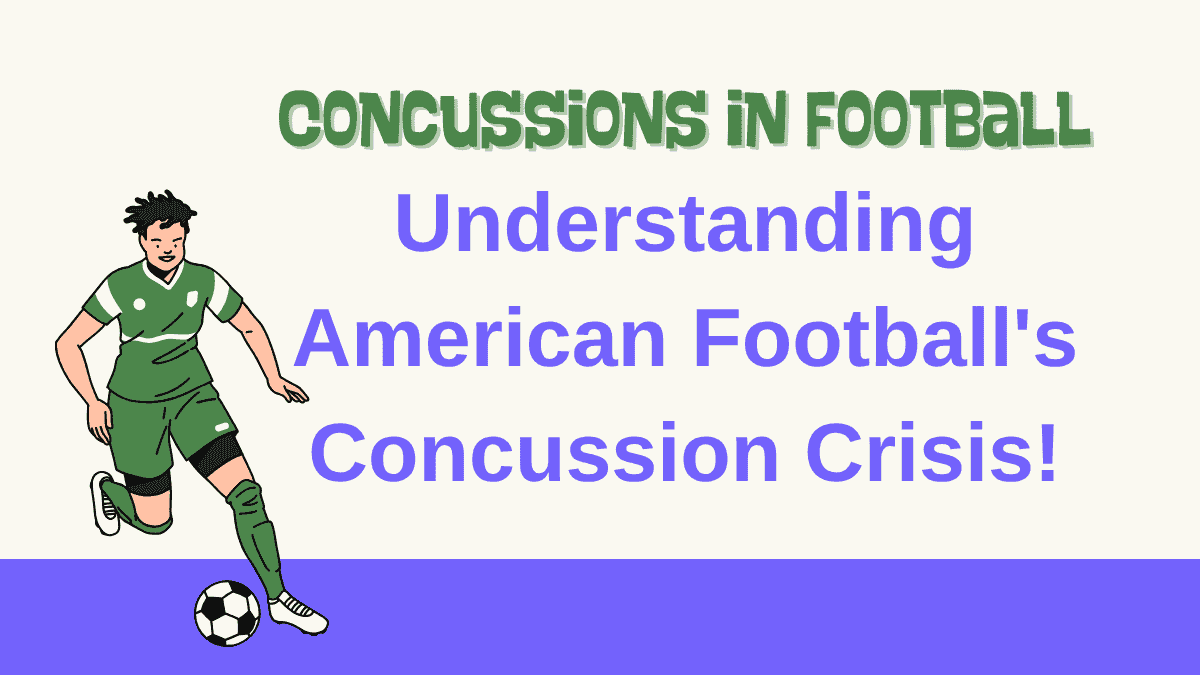 CONCUSSIONS IN FOOTBALL

Understanding American Football's Concussion Crisis!